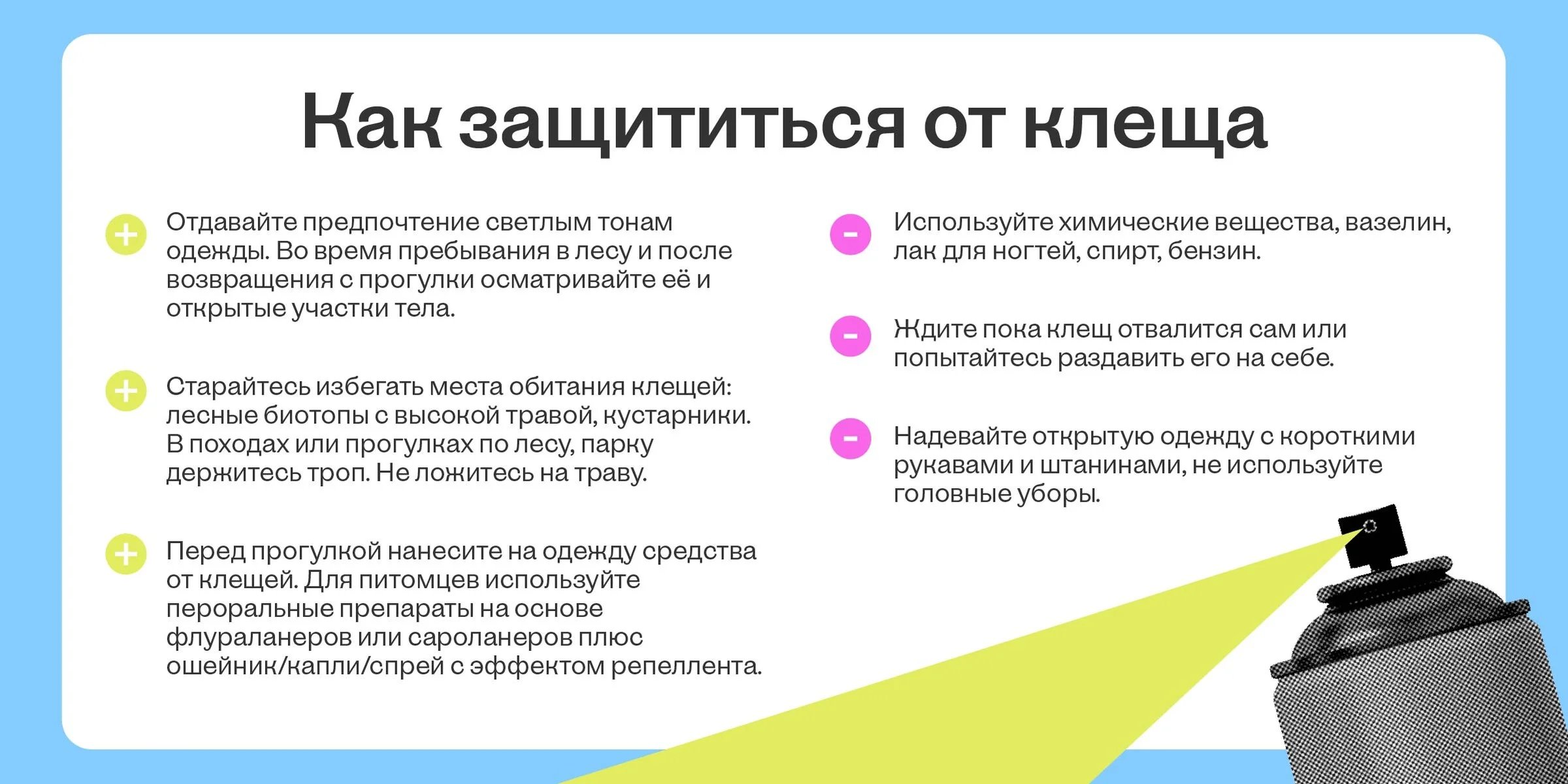 Как защититься от клеща

+ Отдавайте предпочтение светлым тонам одежды. Во время пребывания в лесу и после возвращения с прогулки осматривайте её и открытые участки тела.

+ Старайтесь избегать места обитания клещей: лесные биотопы с высокой травой, кустарники. В походах или прогулках по лесу, парку держитесь троп. Не ложитесь на траву.

+ Перед прогулкой нанесите на одежду средства от клещей. Для питомцев используйте пероральные препараты на основе флураланеров или сароланеров плюс ошейник/капли/спрей с эффектом репеллента.

- Используйте химические вещества, вазелин, лак для ногтей, спирт, бензин.

- Ждите пока клещ отвалится сам или попытайтесь раздавить его на себе.

- Надевайте открытую одежду с короткими рукавами и штанинами, не используйте головные уборы.